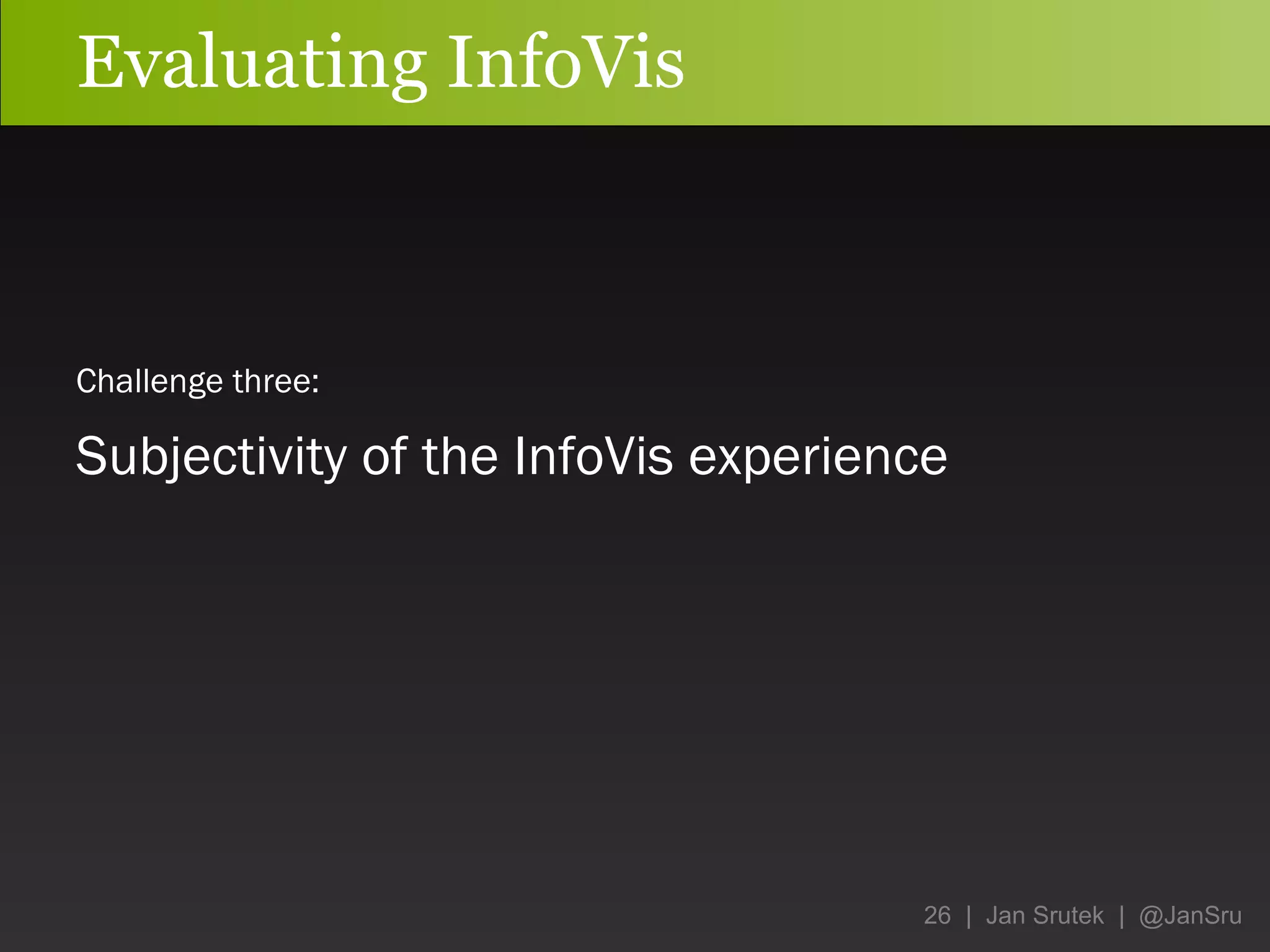 Evaluating InfoVis

Challenge three:

Subjectivity of the InfoVis experience

26 | Jan Srutek | @JanSru